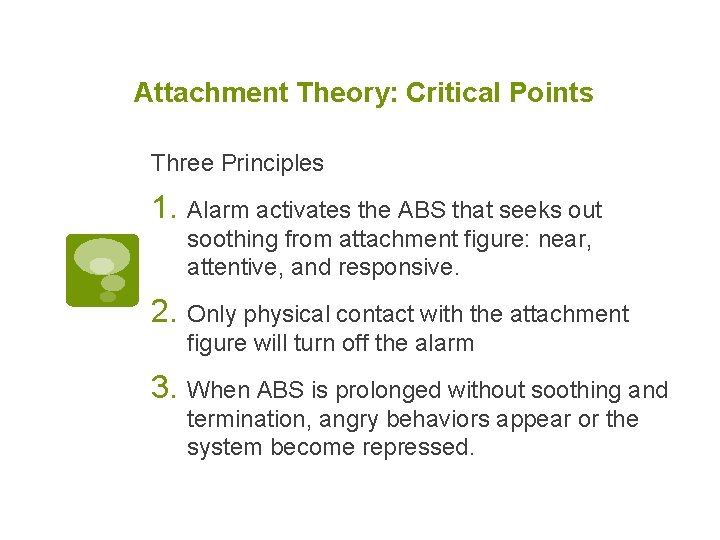 Attachment Theory: Critical Points

Three Principles

1. Alarm activates the ABS that seeks out soothing from attachment figure: near, attentive, and responsive.

2. Only physical contact with the attachment figure will turn off the alarm

3. When ABS is prolonged without soothing and termination, angry behaviors appear or the system become repressed.